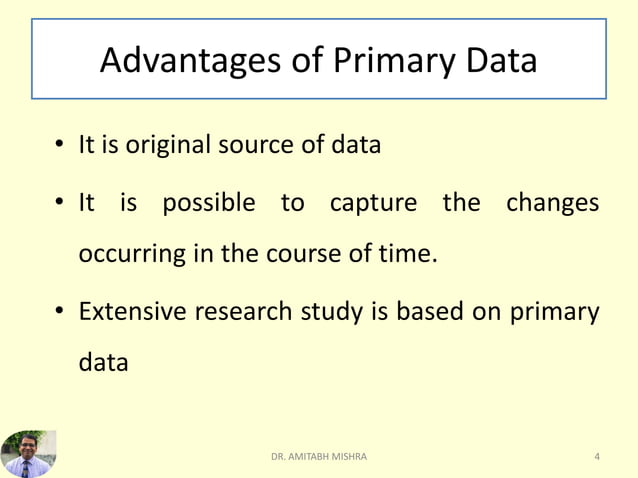 Advantages of Primary Data

• It is original source of data

• It is possible to capture the changes occurring in the course of time.

• Extensive research study is based on primary data

DR. AMITABH MISHRA

4